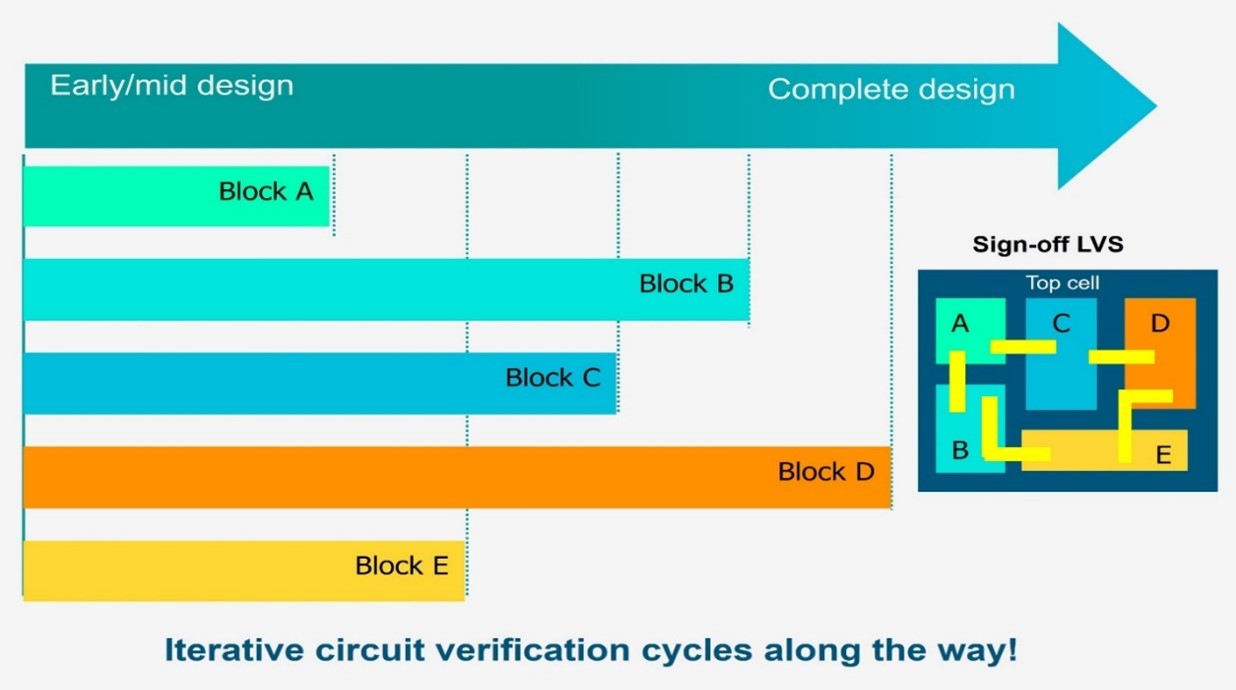 Early/mid design

Complete design

Block A

Block B

Block C

Block D

Block E

Sign-off LVS

Top cell

A

C

D

B

E

Iterative circuit verification cycles along the way!